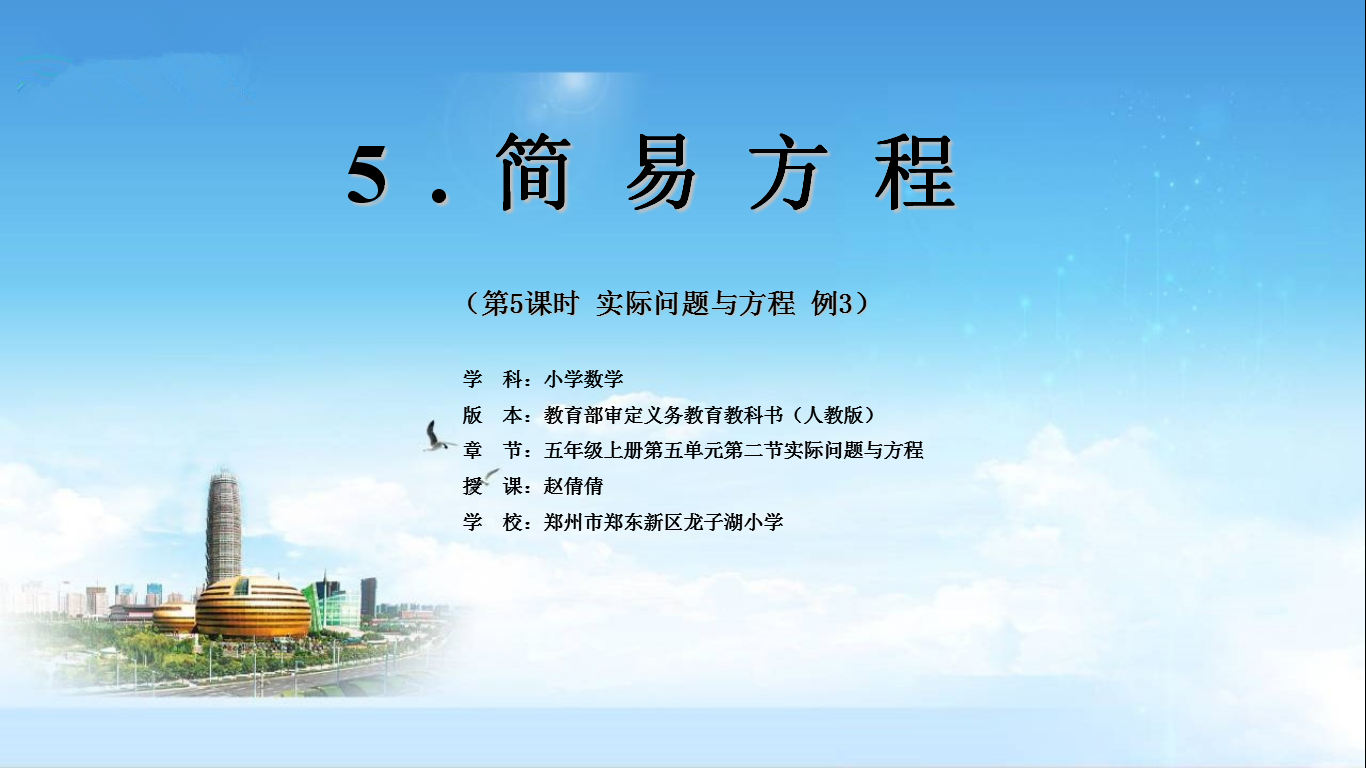 5．简 易 方 程

（第5课时 实际问题与方程 例3）

学 科：小学数学
版 本：教育部审定义务教育教科书（人教版）
章 节：五年级上册第五单元第二节实际问题与方程
授 课：赵倩倩
学 校：郑州市郑东新区龙子湖小学